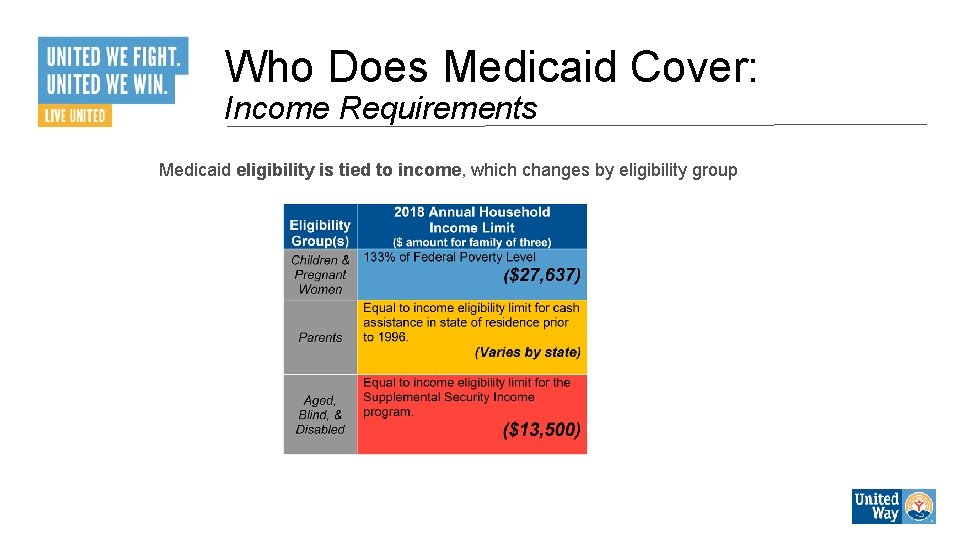 UNITED WE FIGHT.
UNITED WE WIN.
LIVE UNITED

Who Does Medicaid Cover:
Income Requirements

Medicaid eligibility is tied to income, which changes by eligibility group

| Eligibility Group(s) | 2018 Annual Household Income Limit ($ amount for family of three) |
|---|---|
| Children & Pregnant Women | 133% of Federal Poverty Level ($27,637) |
| Parents | Equal to income eligibility limit for cash assistance in state of residence prior to 1996. (Varies by state) |
| Aged, Blind, & Disabled | Equal to income eligibility limit for the Supplemental Security Income program. ($13,500) |

United Way